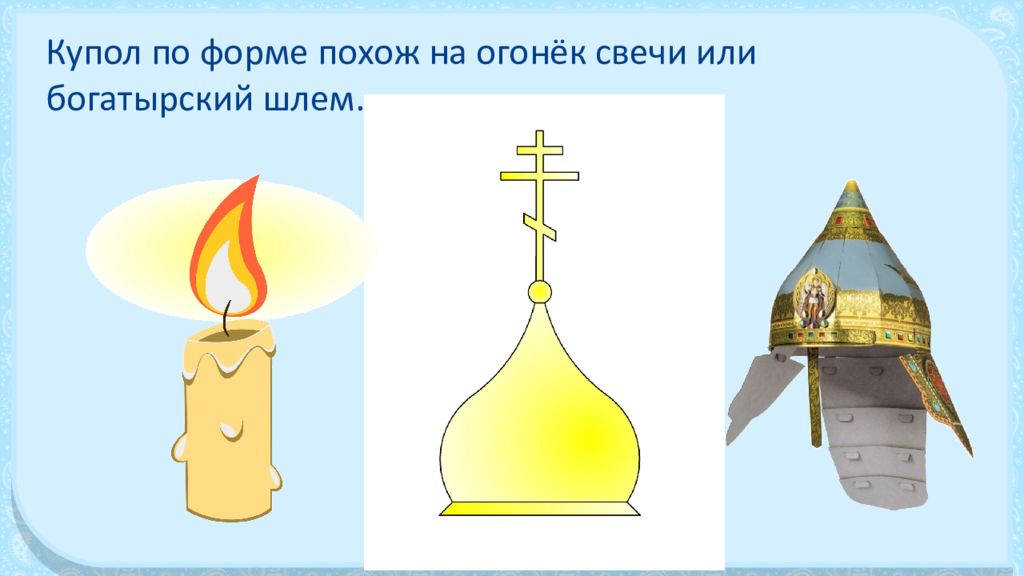 Купол по форме похож на огонёк свечи или богатырский шлем.